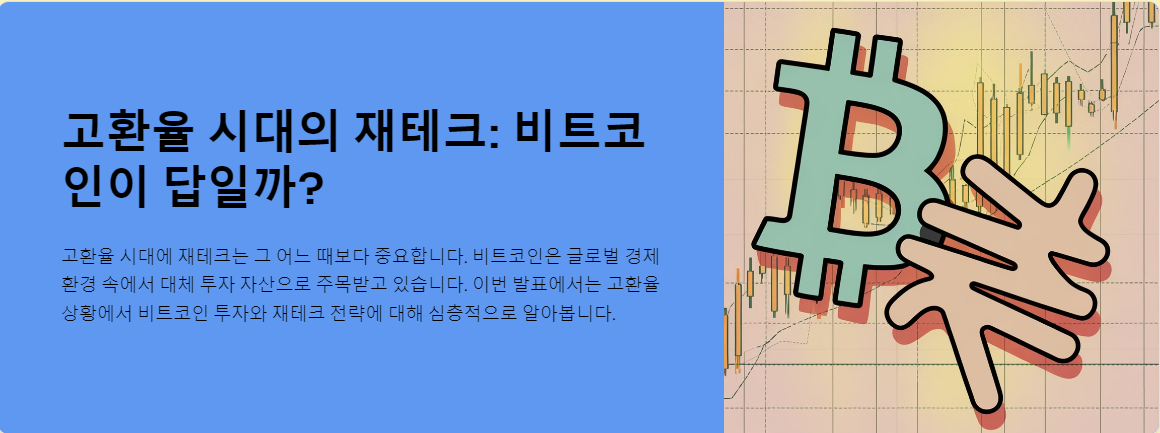 고환율 시대의 재테크: 비트코인이 답일까?

고환율 시대에 재테크는 그 어느 때보다 중요합니다. 비트코인은 글로벌 경제 환경 속에서 대체 투자 자산으로 주목받고 있습니다. 이번 발표에서는 고환율 상황에서 비트코인 투자와 재테크 전략에 대해 심층적으로 알아봅니다.